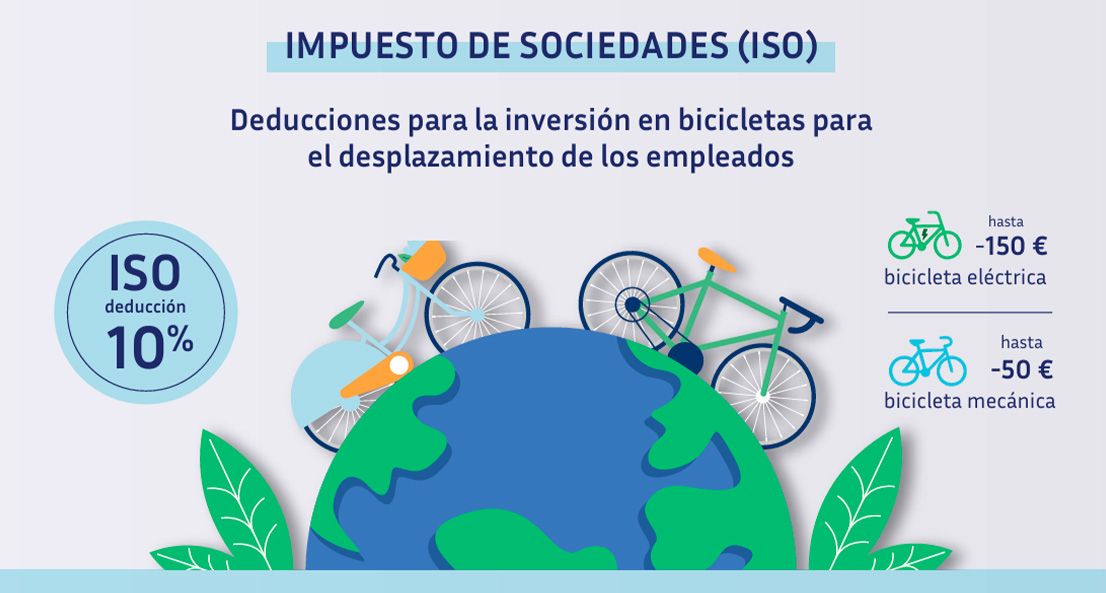 IMPUESTO DE SOCIEDADES (ISO)

Deducciones para la inversión en bicicletas para el desplazamiento de los empleados

ISO
deducción
10%

hasta
-150 €
bicicleta eléctrica

hasta
-50 €
bicicleta mecánica